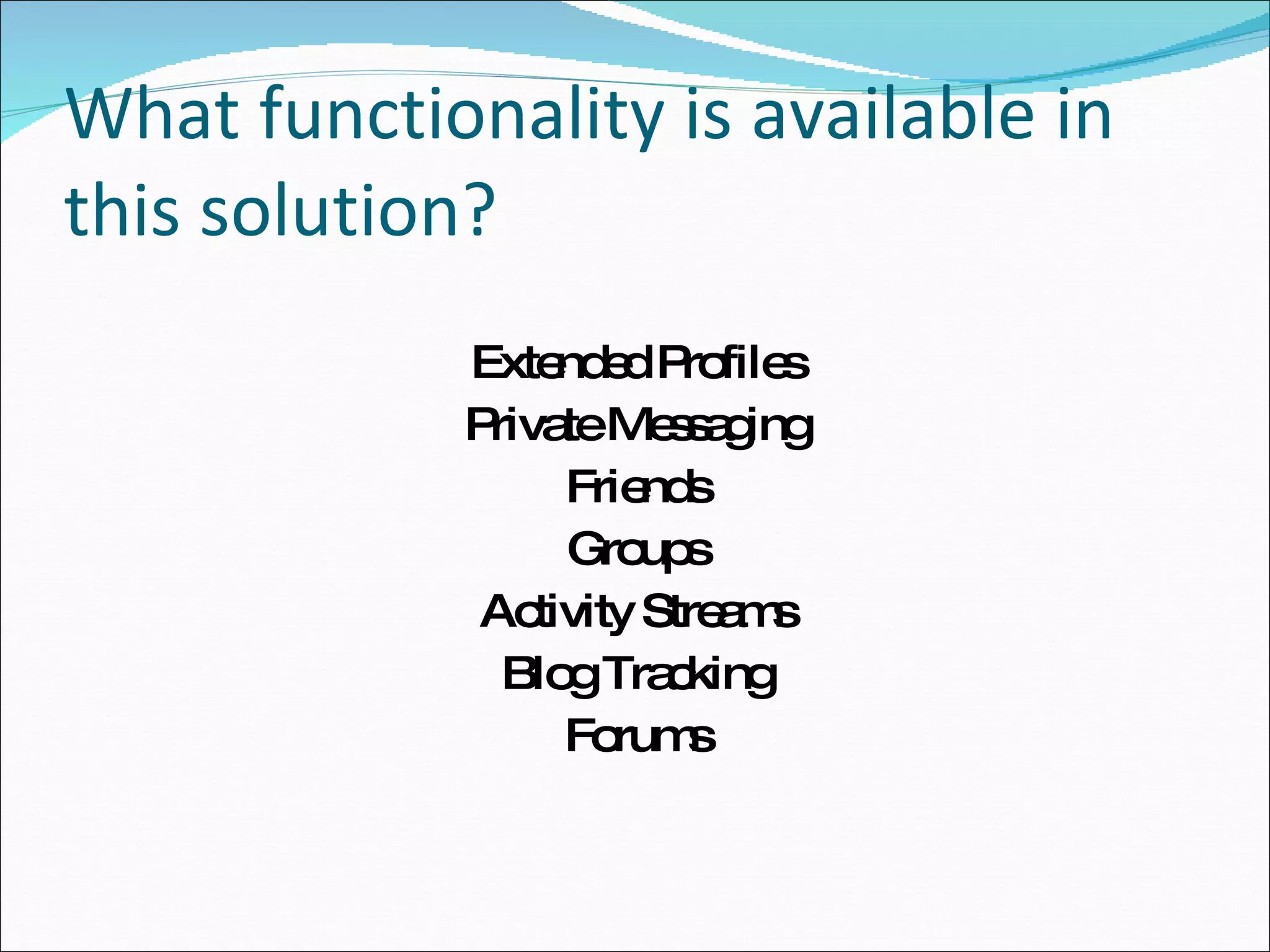 What functionality is available in this solution?

Extended Profiles
Private Messaging
Friends
Groups
Activity Streams
Blog Tracking
Forums